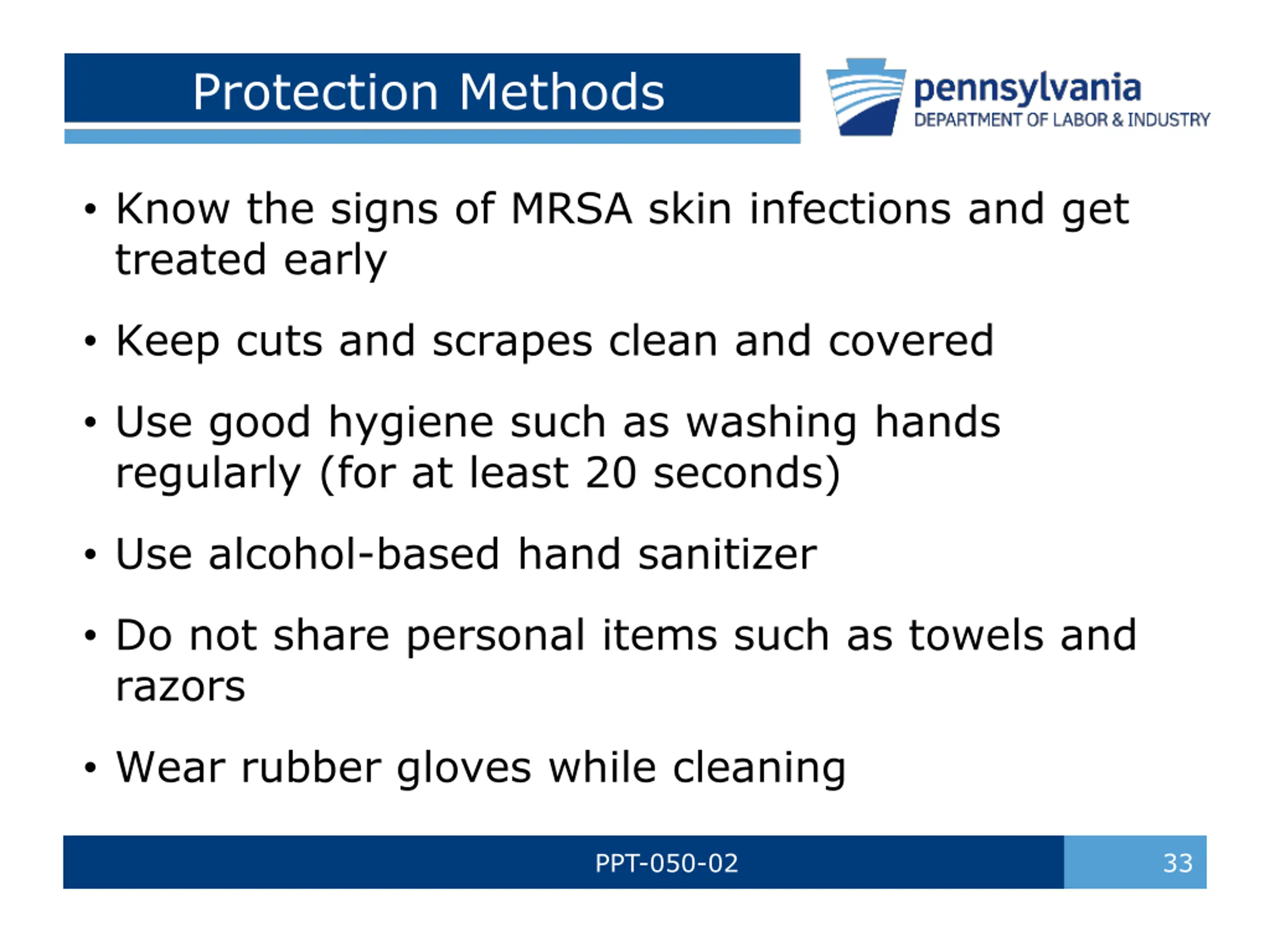 Protection Methods

pennsylvania
DEPARTMENT OF LABOR & INDUSTRY

• Know the signs of MRSA skin infections and get treated early

• Keep cuts and scrapes clean and covered

• Use good hygiene such as washing hands regularly (for at least 20 seconds)

• Use alcohol-based hand sanitizer

• Do not share personal items such as towels and razors

• Wear rubber gloves while cleaning

PPT-050-02

33